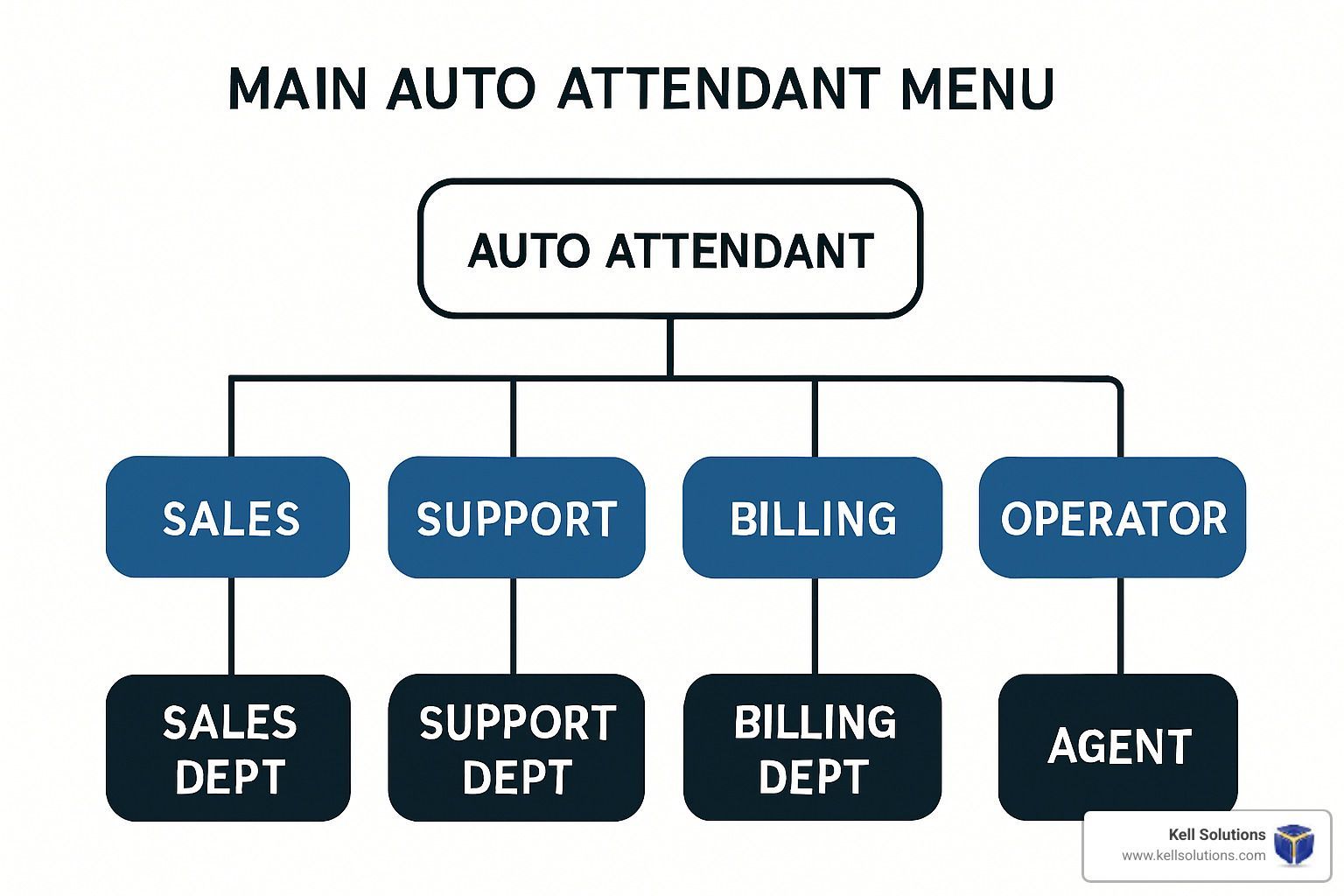 MAIN AUTO ATTENDANT MENU

AUTO ATTENDANT

SALES

SUPPORT

BILLING

OPERATOR

SALES DEPT

SUPPORT DEPT

BILLING DEPT

AGENT

Kell Solutions
www.kellsolutions.com